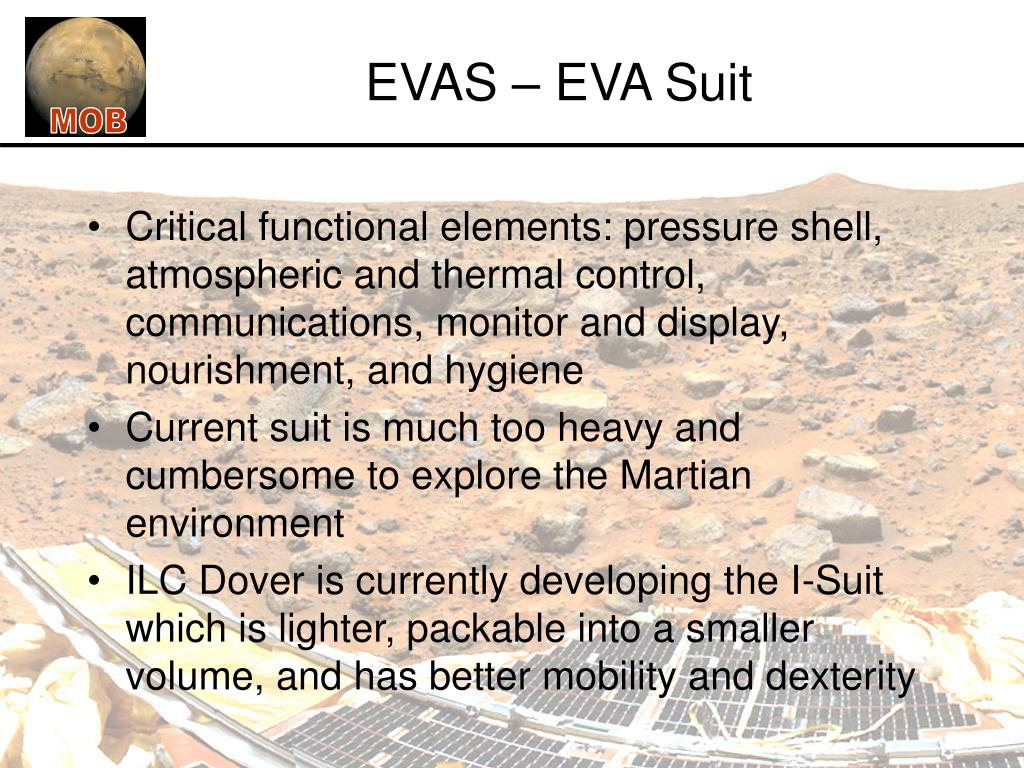 MOB

EVAS – EVA Suit

• Critical functional elements: pressure shell, atmospheric and thermal control, communications, monitor and display, nourishment, and hygiene
• Current suit is much too heavy and cumbersome to explore the Martian environment
• ILC Dover is currently developing the I-Suit which is lighter, packable into a smaller volume, and has better mobility and dexterity